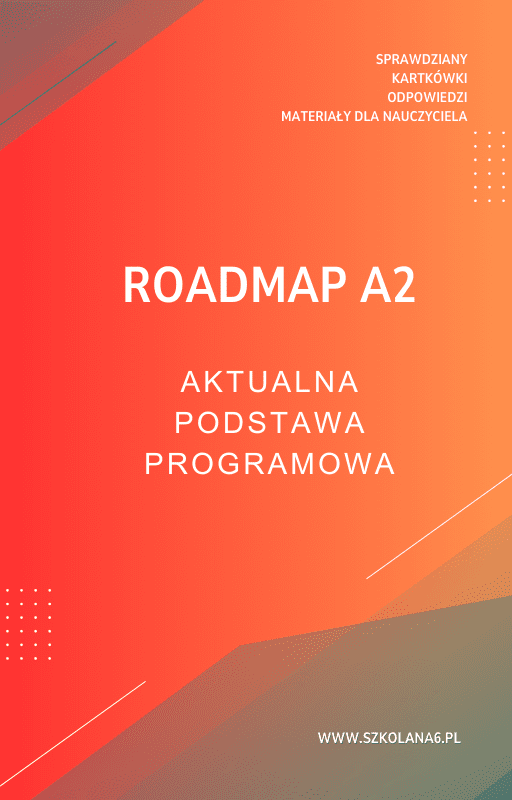 SPRAWDZIANY
KARTKÓWKI
ODPOWIEDZI
MATERIAŁY DLA NAUCZYCIELA

ROADMAP A2

AKTUALNA
PODSTAWA
PROGRAMOWA

WWW.SZKOLANA6.PL